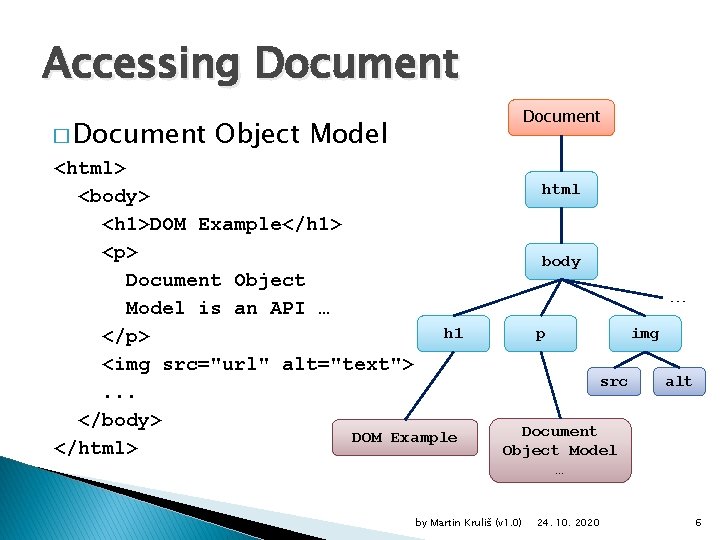 Accessing Document

□ Document Object Model

<html>
<body>
<h1>DOM Example</h1>
<p>
Document Object
Model is an API …
</p>
<img src="url" alt="text">
...
</body>
</html>

Document

html

body

…

h1

p

img

src

alt

DOM Example

Document Object Model …

by Martin Kruliš (v1.0) 24. 10. 2020 6